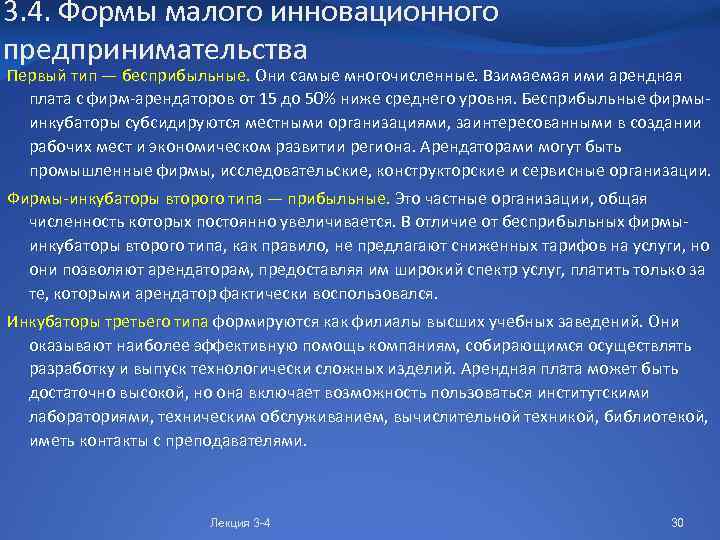 3.4. Формы малого инновационного предпринимательства

Первый тип — бесприбыльные. Они самые многочисленные. Взимаемая ими арендная плата с фирм-арендаторов от 15 до 50% ниже среднего уровня. Бесприбыльные фирмы-инкубаторы субсидируются местными организациями, заинтересованными в создании рабочих мест и экономическом развитии региона. Арендаторами могут быть промышленные фирмы, исследовательские, конструкторские и сервисные организации.

Фирмы-инкубаторы второго типа — прибыльные. Это частные организации, общая численность которых постоянно увеличивается. В отличие от бесприбыльных фирмы-инкубаторы второго типа, как правило, не предлагают сниженных тарифов на услуги, но они позволяют арендаторам, предоставляя им широкий спектр услуг, платить только за те, которыми арендатор фактически воспользовался.

Инкубаторы третьего типа формируются как филиалы высших учебных заведений. Они оказывают наиболее эффективную помощь компаниям, собирающимся осуществлять разработку и выпуск технологически сложных изделий. Арендная плата может быть достаточно высокой, но она включает возможность пользоваться институтскими лабораториями, техническим обслуживанием, вычислительной техникой, библиотекой, иметь контакты с преподавателями.

Лекция 3-4

30